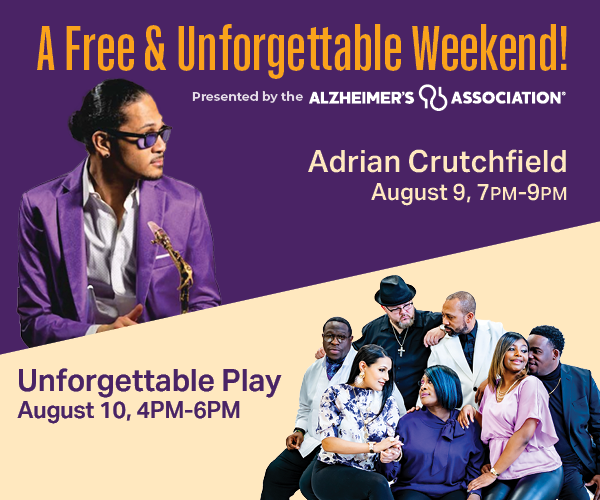 A Free & Unforgettable Weekend!

Presented by the ALZHEIMER'S ASSOCIATION®

Adrian Crutchfield
August 9, 7PM-9PM

Unforgettable Play
August 10, 4PM-6PM